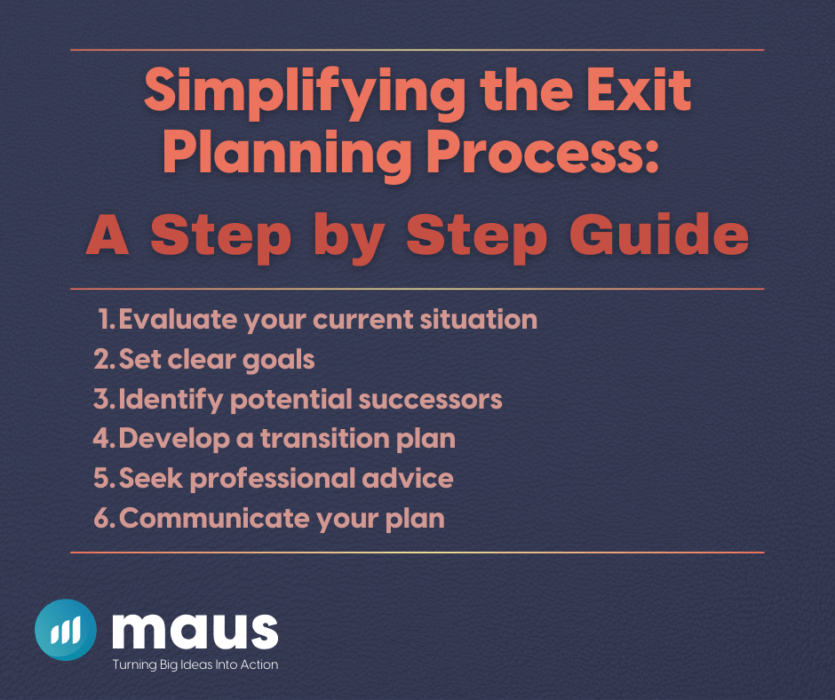 Simplifying the Exit Planning Process:

A Step by Step Guide

1. Evaluate your current situation
2. Set clear goals
3. Identify potential successors
4. Develop a transition plan
5. Seek professional advice
6. Communicate your plan

maus
Turning Big Ideas Into Action